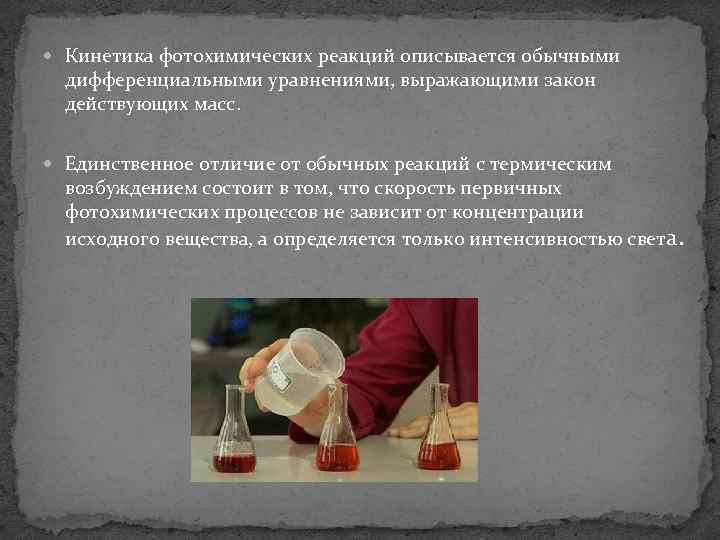 Кинетика фотохимических реакций описывается обычными дифференциальными уравнениями, выражающими закон действующих масс.

Единственное отличие от обычных реакций с термическим возбуждением состоит в том, что скорость первичных фотохимических процессов не зависит от концентрации исходного вещества, а определяется только интенсивностью света.